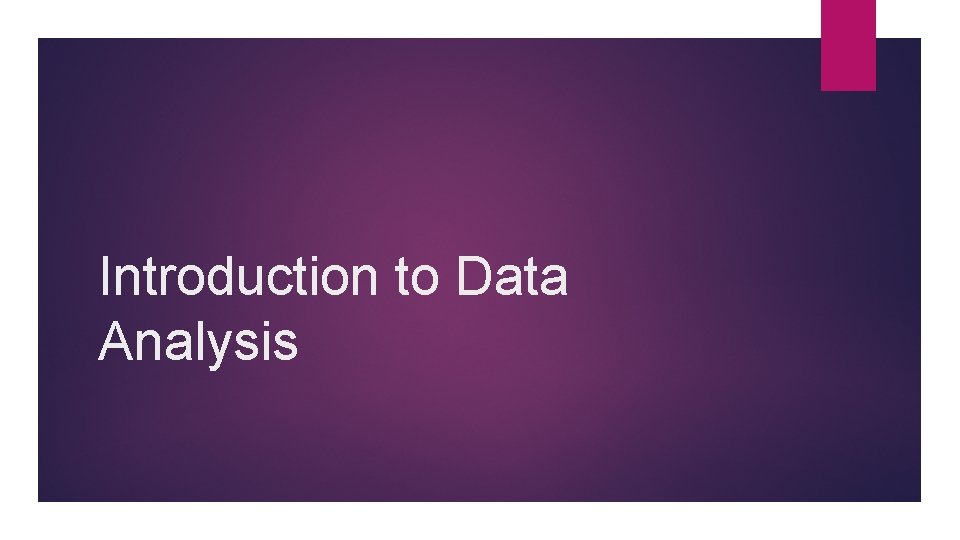 Introduction to Data Analysis